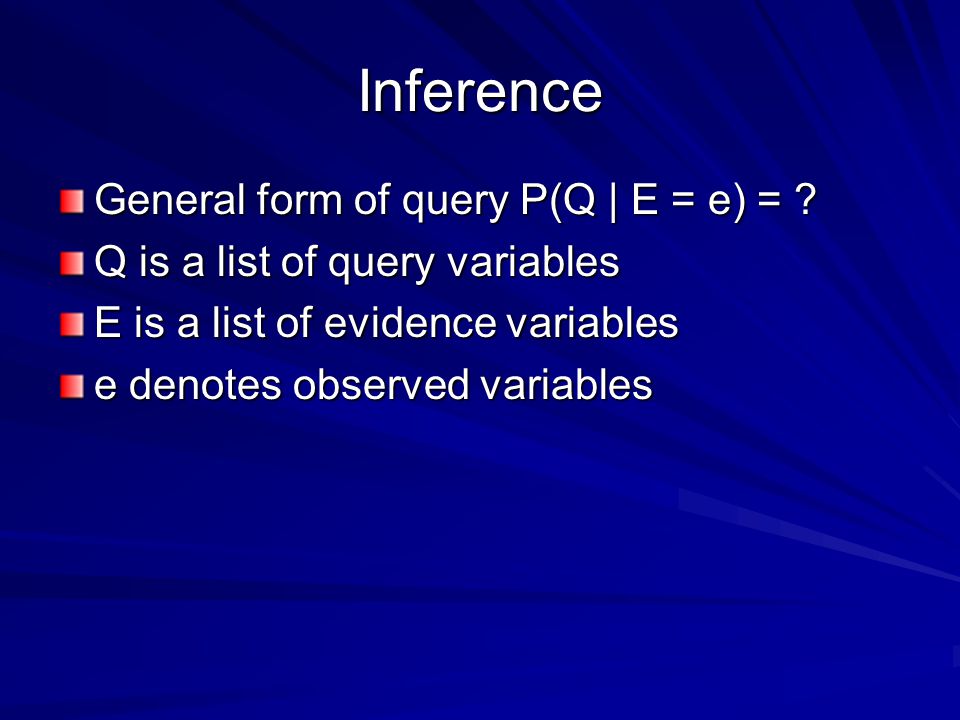 Inference

General form of query $P(Q \mid E = e) = ?$

Q is a list of query variables

E is a list of evidence variables

e denotes observed variables